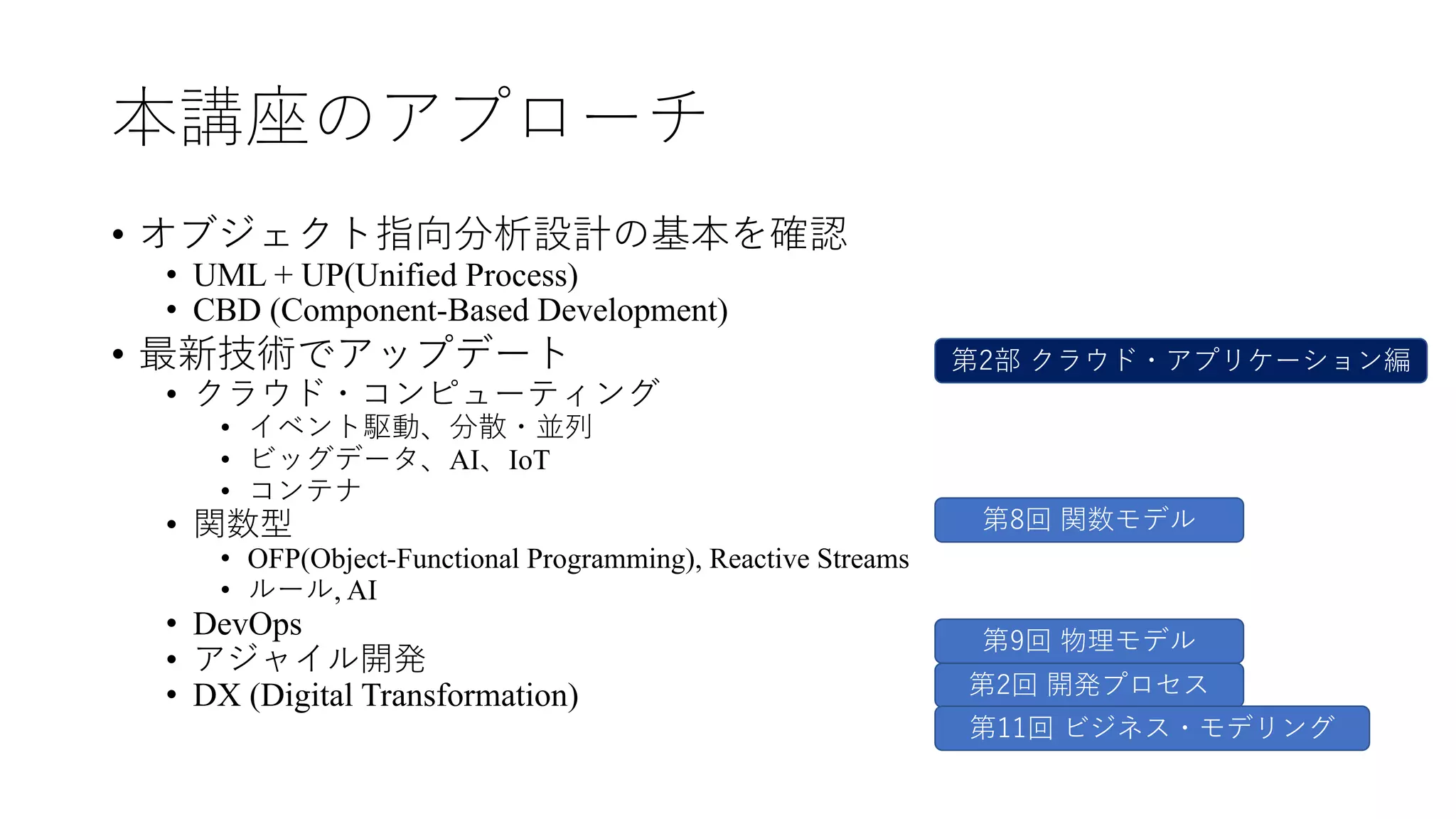 本講座のアプローチ

• オブジェクト指向分析設計の基本を確認
  • UML + UP(Unified Process)
  • CBD (Component-Based Development)
• 最新技術でアップデート
  • クラウド・コンピューティング
    • イベント駆動、分散・並列
    • ビッグデータ、AI、IoT
    • コンテナ
  • 関数型
    • OFP(Object-Functional Programming), Reactive Streams
    • ルール, AI
  • DevOps
  • アジャイル開発
  • DX (Digital Transformation)

第2部 クラウド・アプリケーション編

第8回 関数モデル

第9回 物理モデル

第2回 開発プロセス

第11回 ビジネス・モデリング